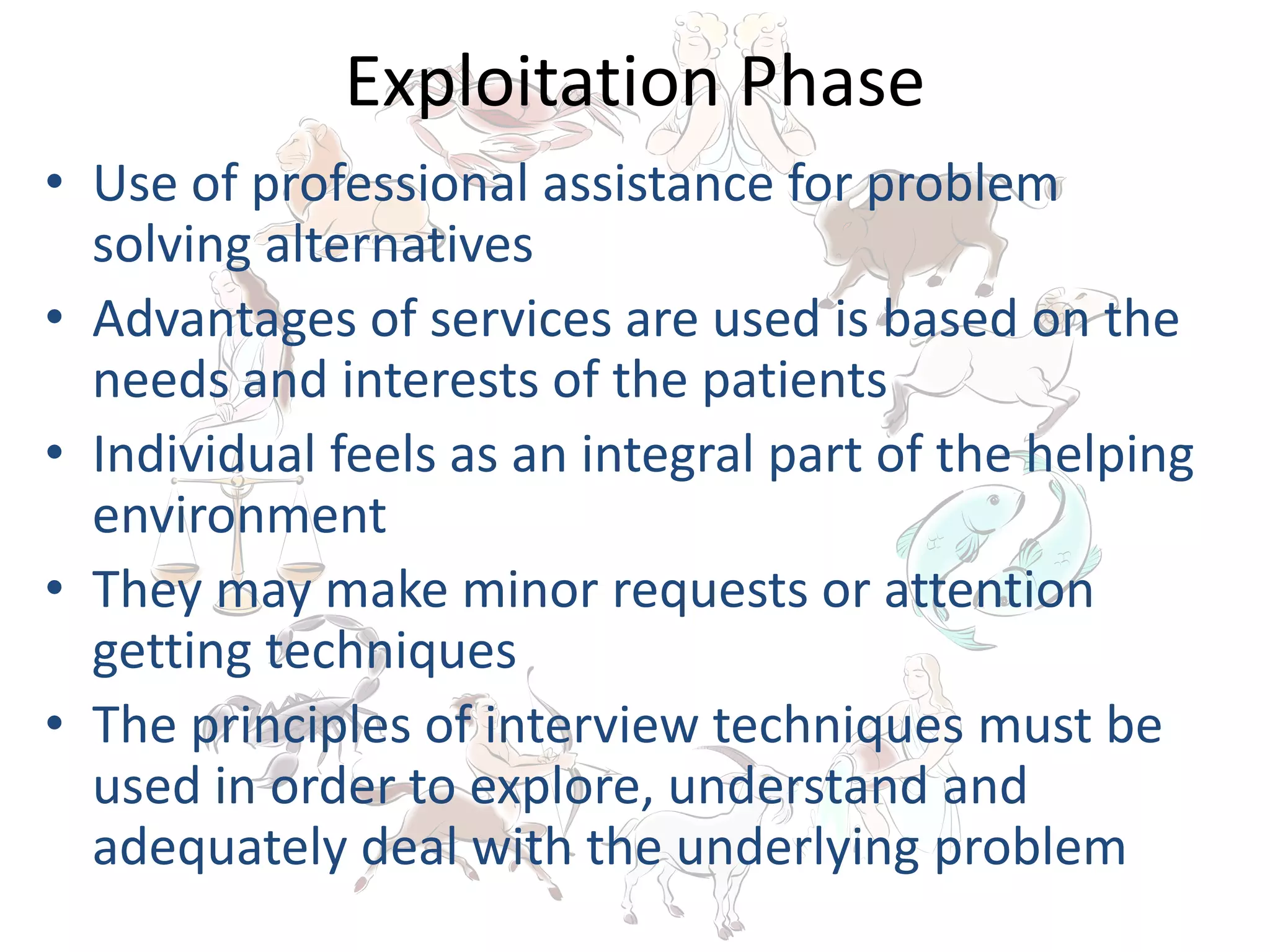 Exploitation Phase

• Use of professional assistance for problem solving alternatives
• Advantages of services are used is based on the needs and interests of the patients
• Individual feels as an integral part of the helping environment
• They may make minor requests or attention getting techniques
• The principles of interview techniques must be used in order to explore, understand and adequately deal with the underlying problem